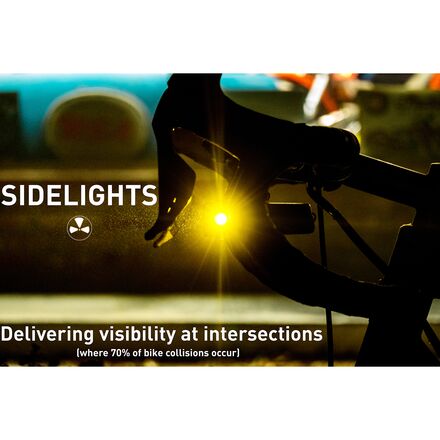 SIDELIGHTS

Delivering visibility at intersections
(where 70% of bike collisions occur)